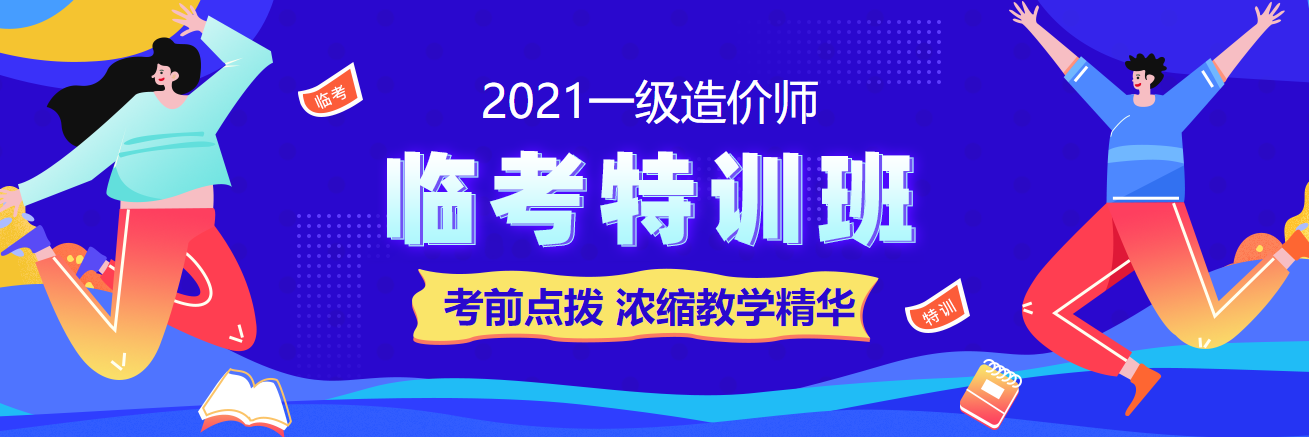 临考

2021一级造价师

临考特训班

考前点拨 浓缩教学精华

特训